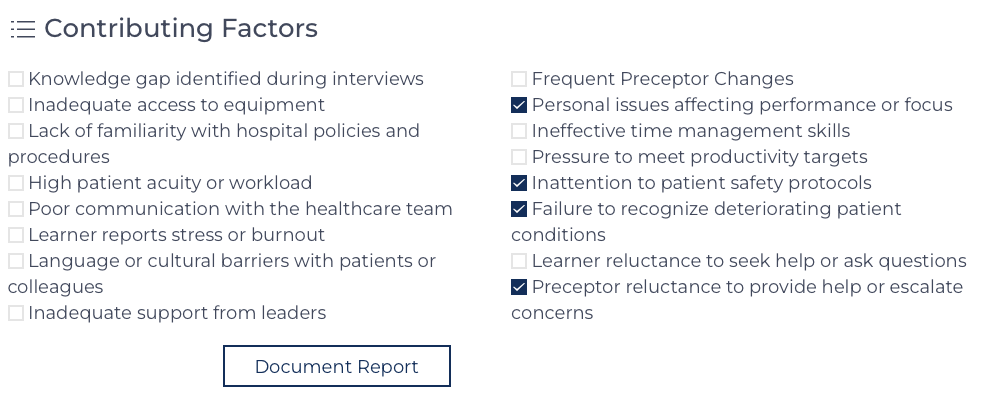 Contributing Factors

☐ Knowledge gap identified during interviews
☐ Inadequate access to equipment
☐ Lack of familiarity with hospital policies and procedures
☐ High patient acuity or workload
☐ Poor communication with the healthcare team
☐ Learner reports stress or burnout
☐ Language or cultural barriers with patients or colleagues
☐ Inadequate support from leaders

☐ Frequent Preceptor Changes
☑ Personal issues affecting performance or focus
☐ Ineffective time management skills
☐ Pressure to meet productivity targets
☑ Inattention to patient safety protocols
☑ Failure to recognize deteriorating patient conditions
☐ Learner reluctance to seek help or ask questions
☑ Preceptor reluctance to provide help or escalate concerns

Document Report